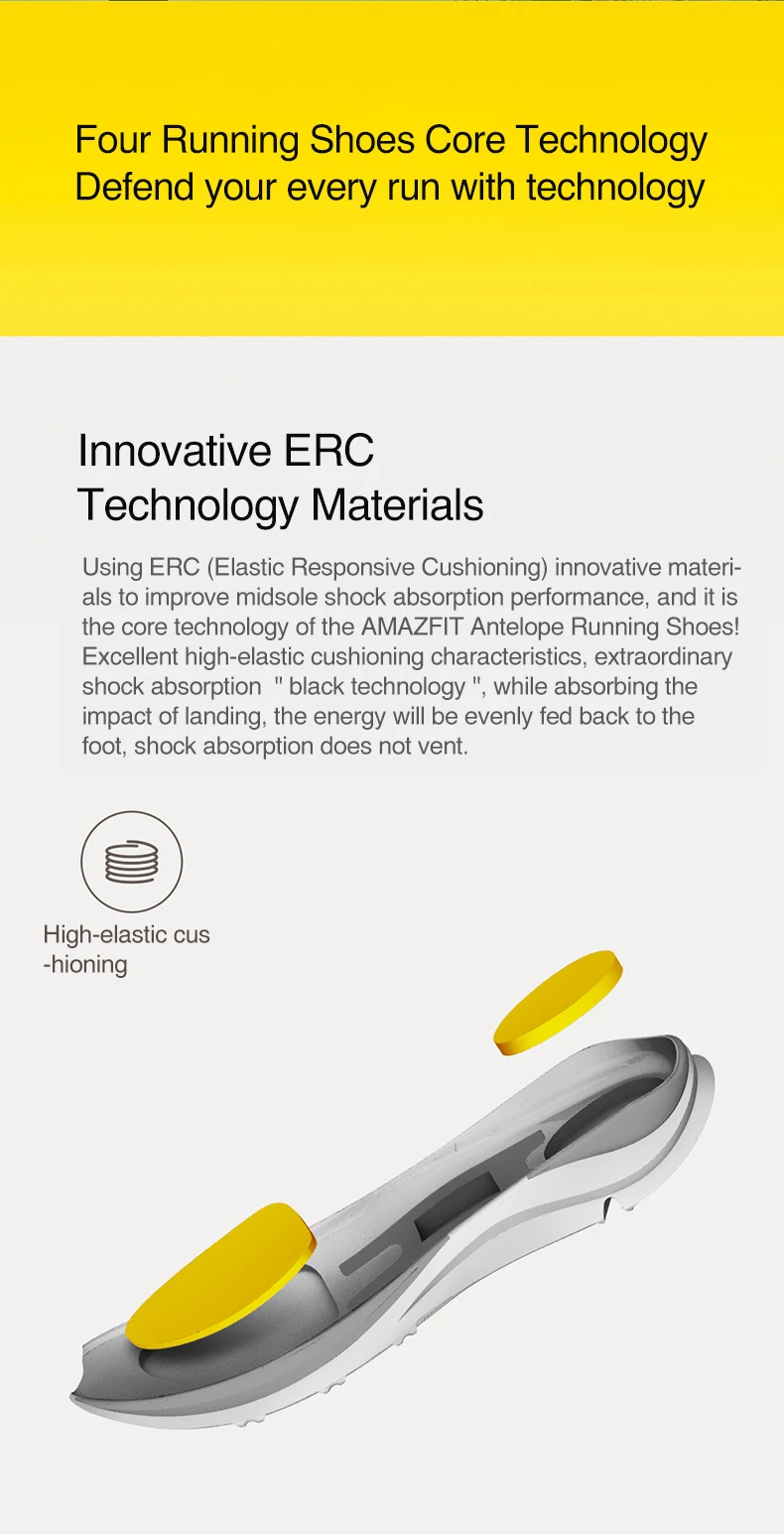 Four Running Shoes Core Technology
Defend your every run with technology

Innovative ERC
Technology Materials

Using ERC (Elastic Responsive Cushioning) innovative materials to improve midsole shock absorption performance, and it is the core technology of the AMAZFIT Antelope Running Shoes! Excellent high-elastic cushioning characteristics, extraordinary shock absorption " black technology ", while absorbing the impact of landing, the energy will be evenly fed back to the foot, shock absorption does not vent.

High-elastic cus
-hioning